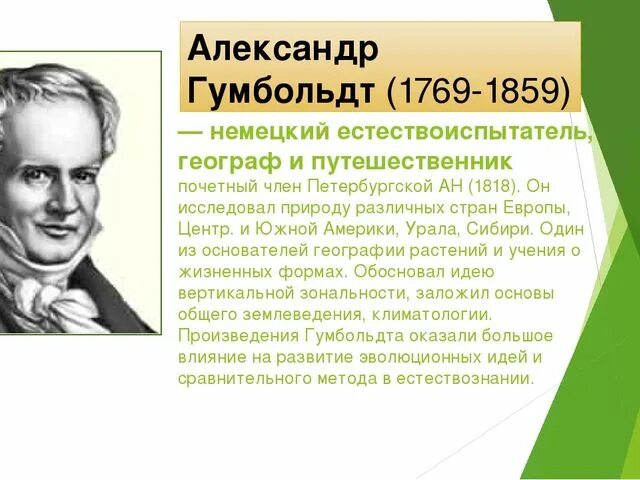 Александр Гумбольдт (1769-1859)

— немецкий естествоиспытатель, географ и путешественник почетный член Петербургской АН (1818). Он исследовал природу различных стран Европы, Центр. и Южной Америки, Урала, Сибири. Один из основателей географии растений и учения о жизненных формах. Обосновал идею вертикальной зональности, заложил основы общего землеведения, климатологии. Произведения Гумбольдта оказали большое влияние на развитие эволюционных идей и сравнительного метода в естествознании.